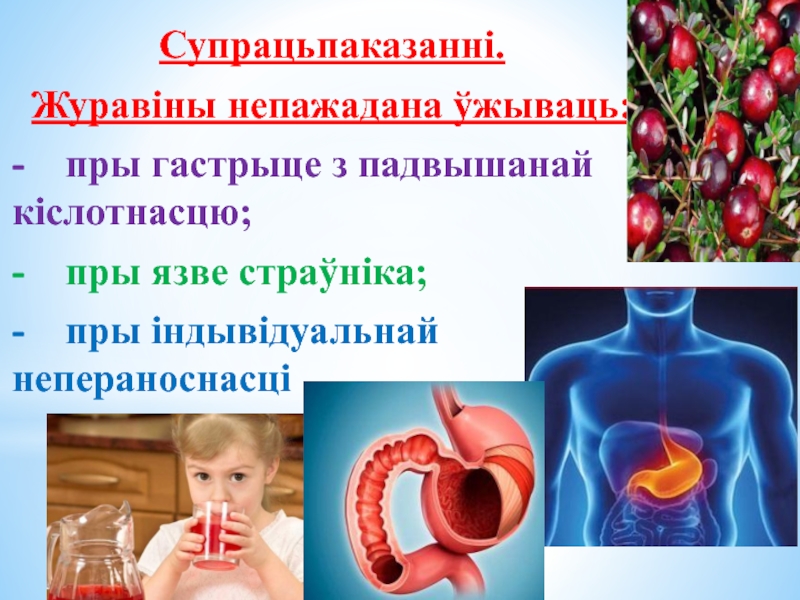 Супрацьпаказанні.

Журавіны непажадана ўжываць:

- пры гастрыце з падвышанай кіслотнасцю;

- пры язве страўніка;

- пры індывідуальнай непераноснасці